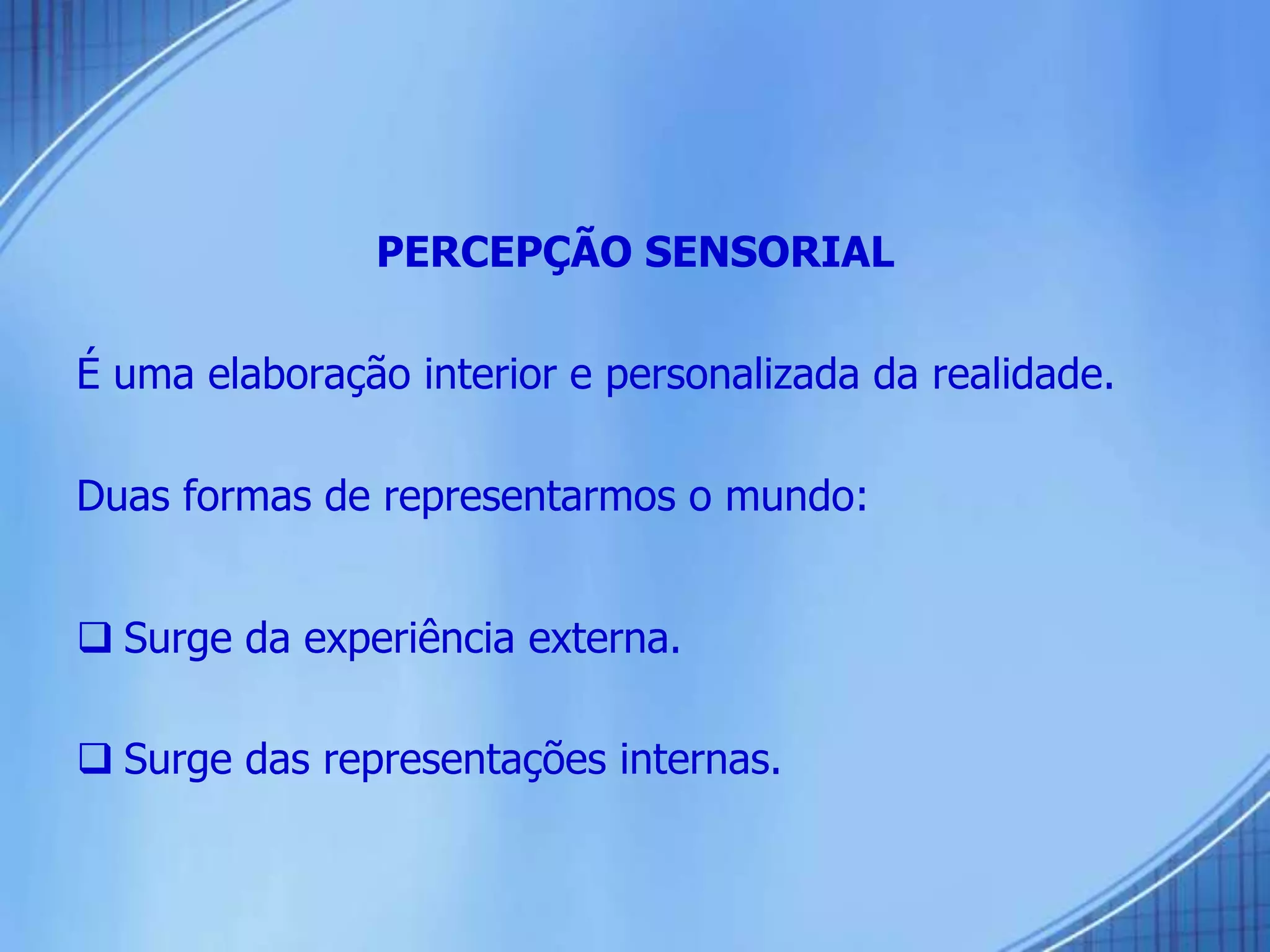 PERCEPÇÃO SENSORIAL

É uma elaboração interior e personalizada da realidade.

Duas formas de representarmos o mundo:

❑ Surge da experiência externa.

❑ Surge das representações internas.